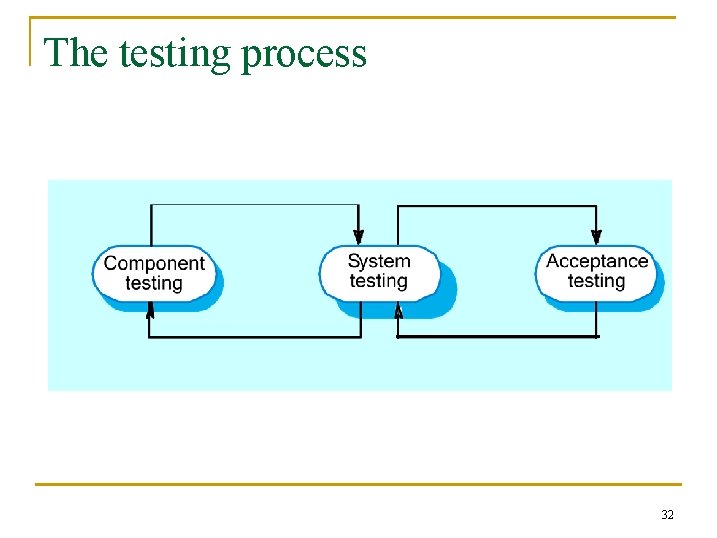 The testing process

Component testing

System testing

Acceptance testing

32